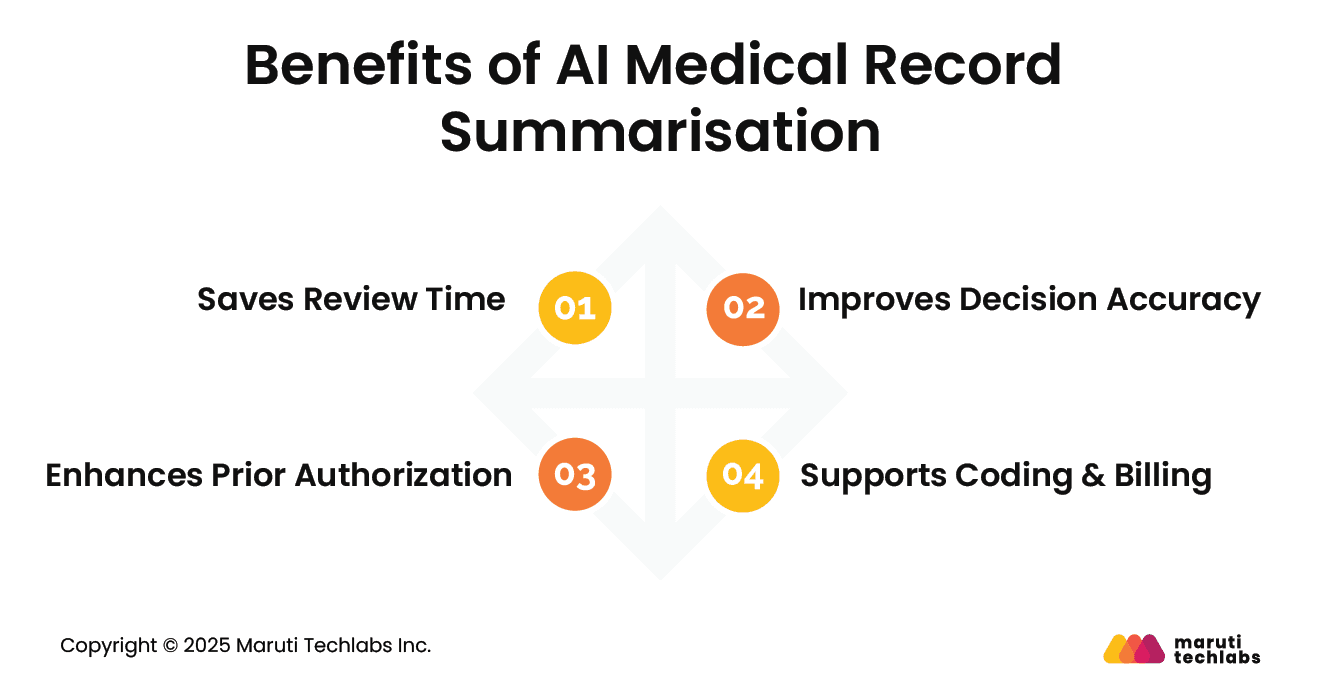 Benefits of AI Medical Record Summarisation

Saves Review Time 01

02 Improves Decision Accuracy

Enhances Prior Authorization 03

04 Supports Coding & Billing

Copyright © 2025 Maruti Techlabs Inc.

maruti techlabs